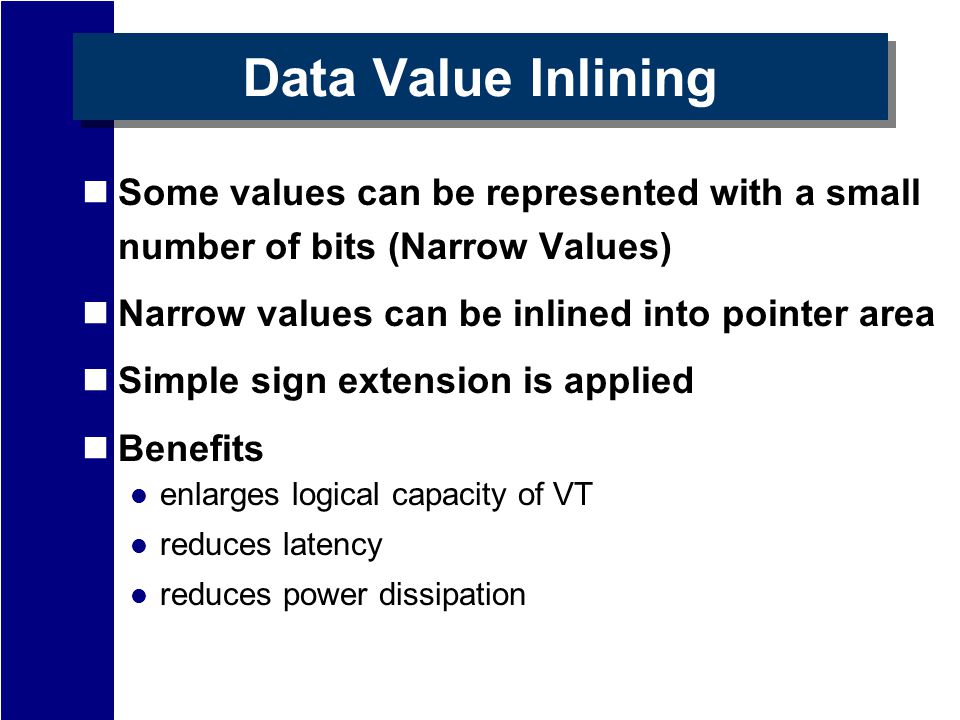 Data Value Inlining

Some values can be represented with a small number of bits (Narrow Values)

Narrow values can be inlined into pointer area

Simple sign extension is applied

Benefits

enlarges logical capacity of VT

reduces latency

reduces power dissipation